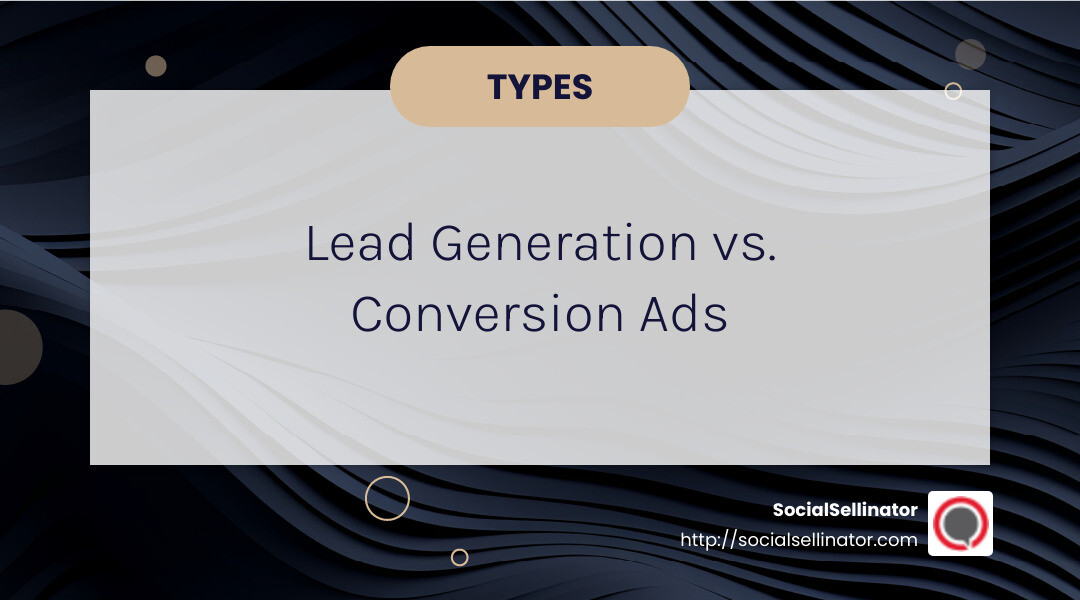 TYPES

Lead Generation vs. Conversion Ads

SocialSellinator
http://socialsellinator.com